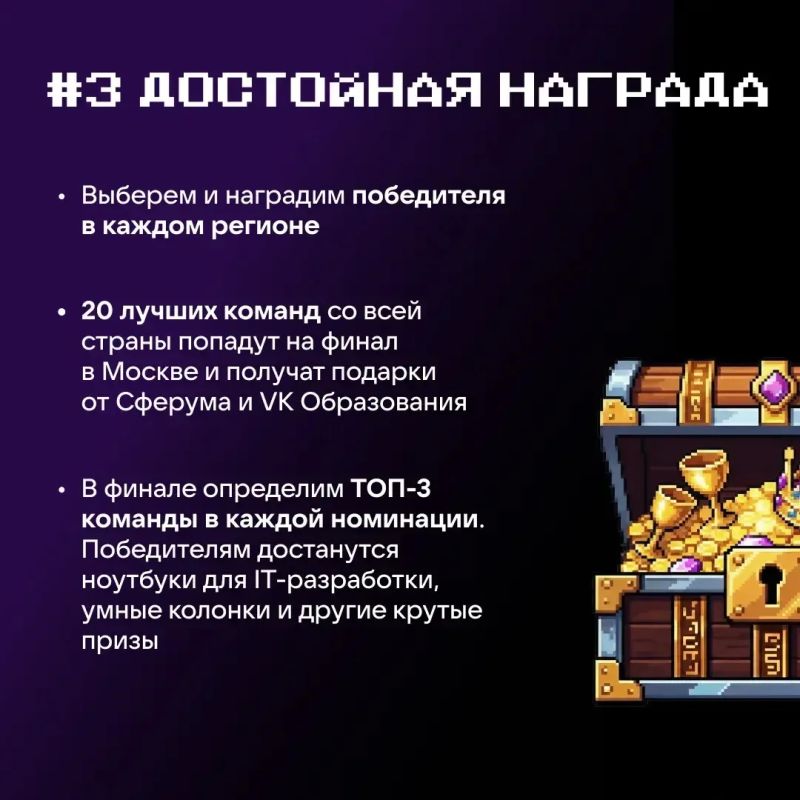 #3 ДОСТОЙНАЯ НАГРАДА

• Выберем и наградим победителя в каждом регионе

• 20 лучших команд со всей страны попадут на финал в Москве и получат подарки от Сферума и VK Образования

• В финале определим ТОП-3 команды в каждой номинации. Победителям достанутся ноутбуки для IT-разработки, умные колонки и другие крутые призы